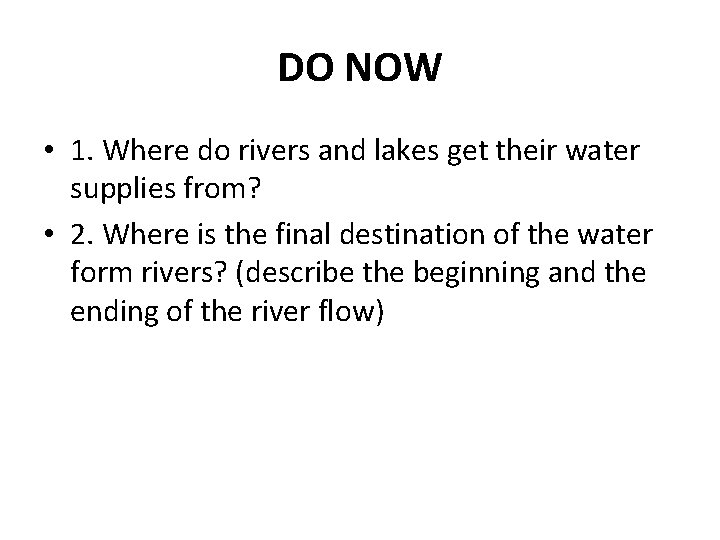 DO NOW

• 1. Where do rivers and lakes get their water supplies from?
• 2. Where is the final destination of the water form rivers? (describe the beginning and the ending of the river flow)